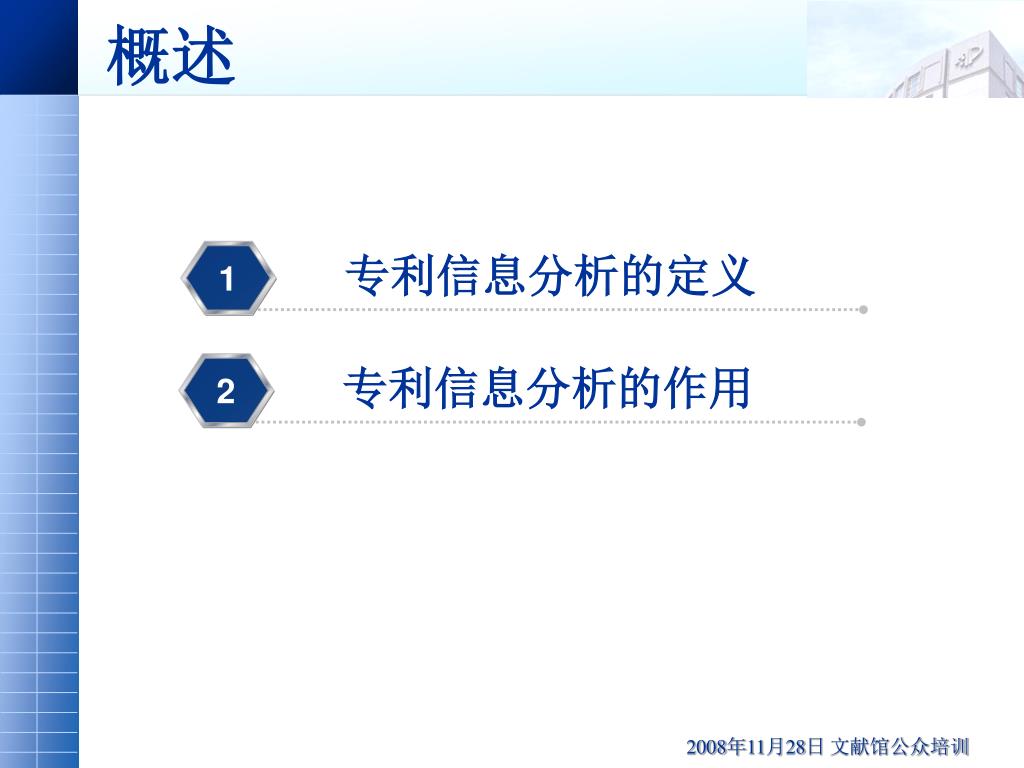 概述

1 专利信息分析的定义

2 专利信息分析的作用

2008年11月28日 文献馆公众培训